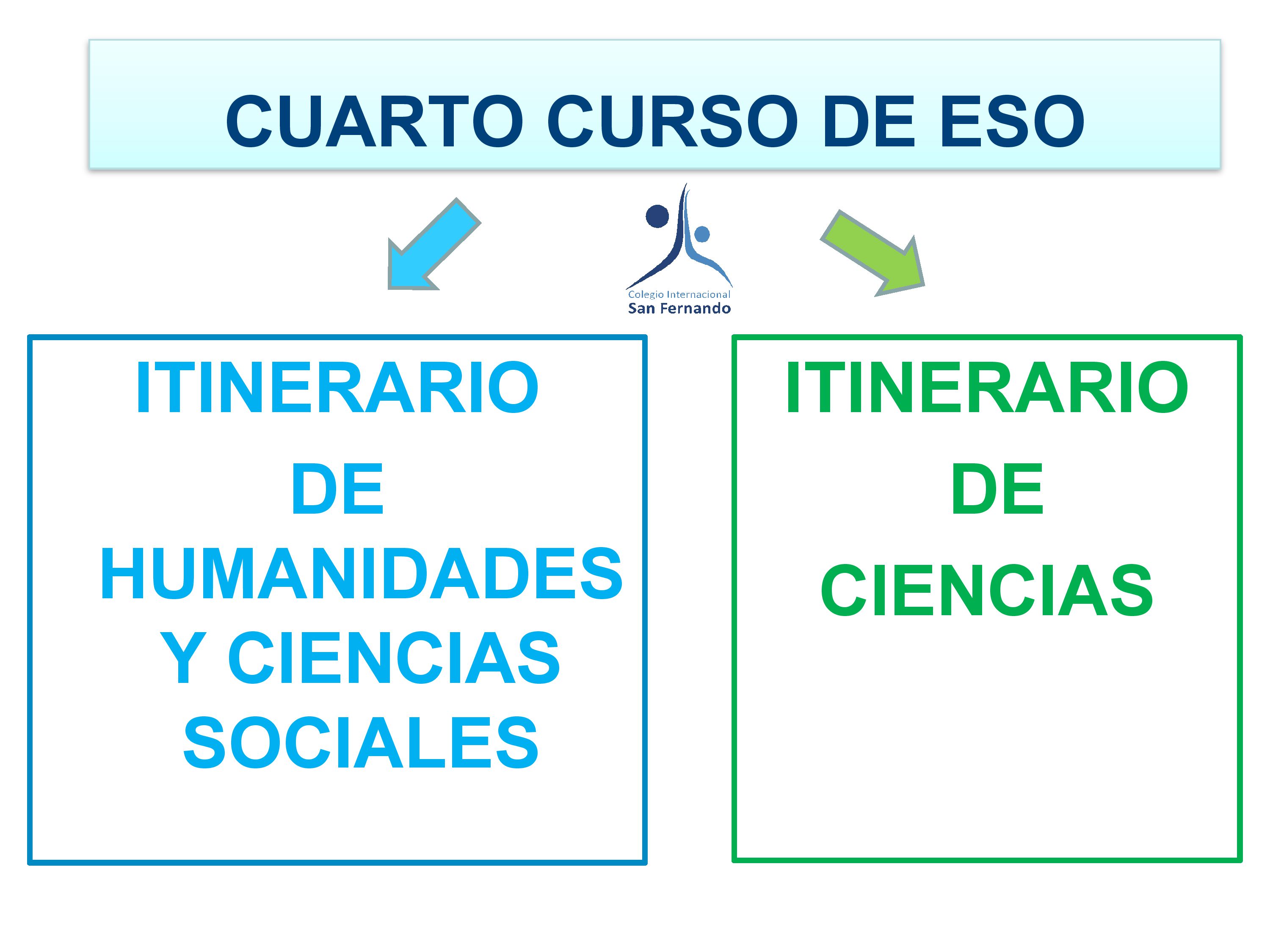 CUARTO CURSO DE ESO

Colegio Internacional
San Fernando

ITINERARIO
DE
HUMANIDADES
Y CIENCIAS
SOCIALES

ITINERARIO
DE
CIENCIAS